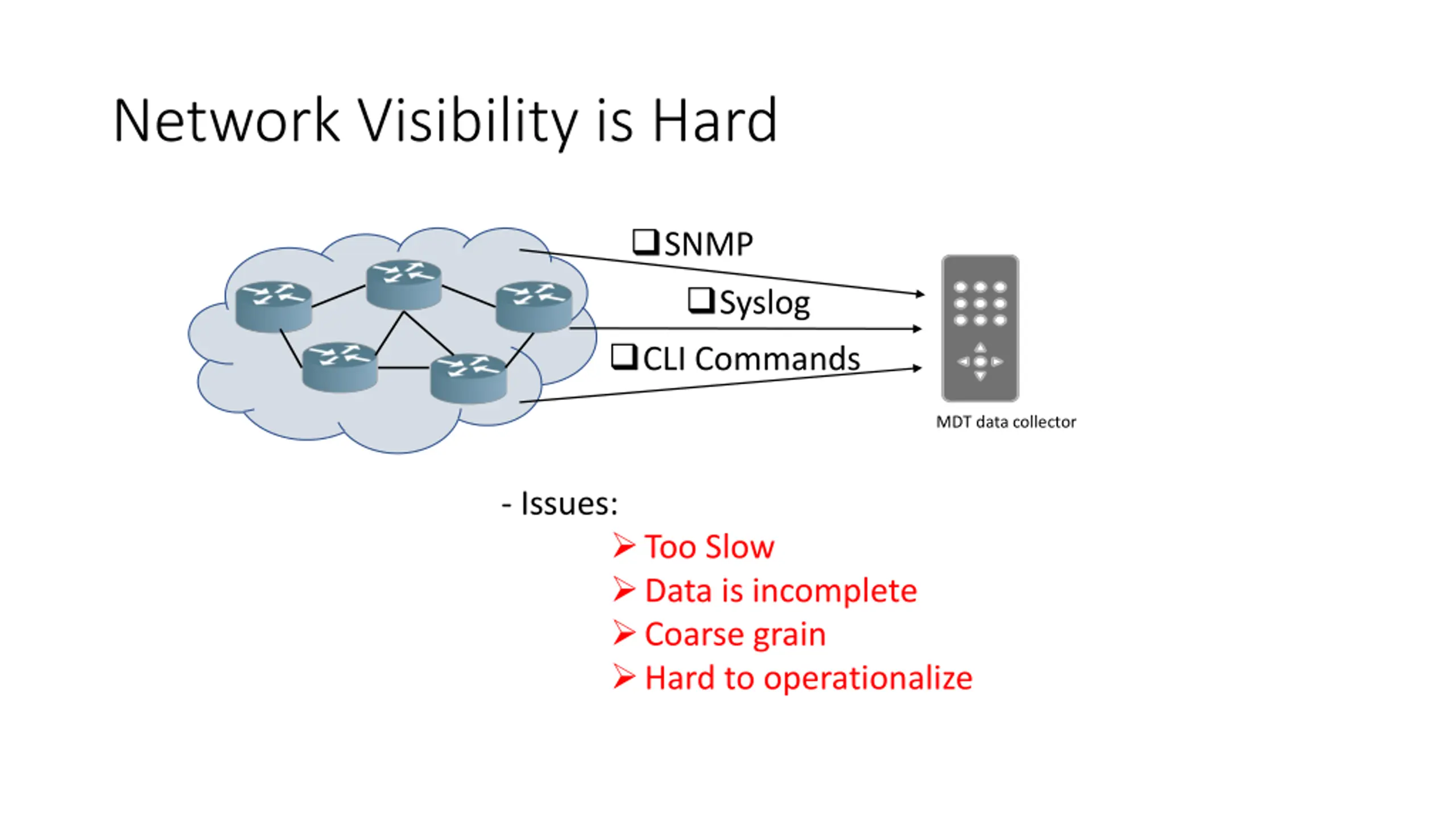 Network Visibility is Hard

❑SNMP
❑Syslog
❑CLI Commands

MDT data collector

- Issues:
➢ Too Slow
➢ Data is incomplete
➢ Coarse grain
➢ Hard to operationalize